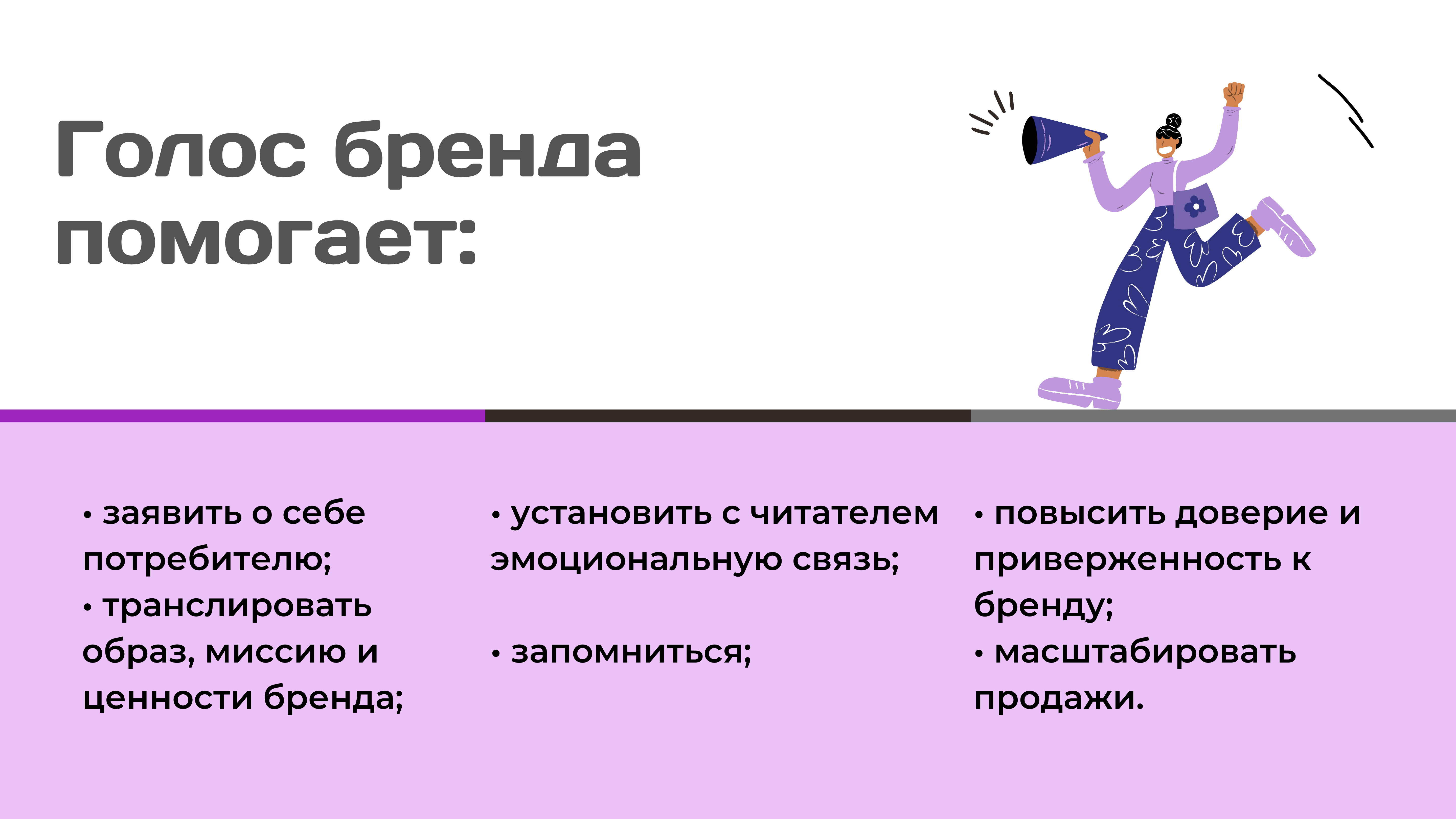 Голос бренда помогает:

• заявить о себе потребителю;
• транслировать образ, миссию и ценности бренда;

• установить с читателем эмоциональную связь;

• запомниться;

• повысить доверие и приверженность к бренду;
• масштабировать продажи.